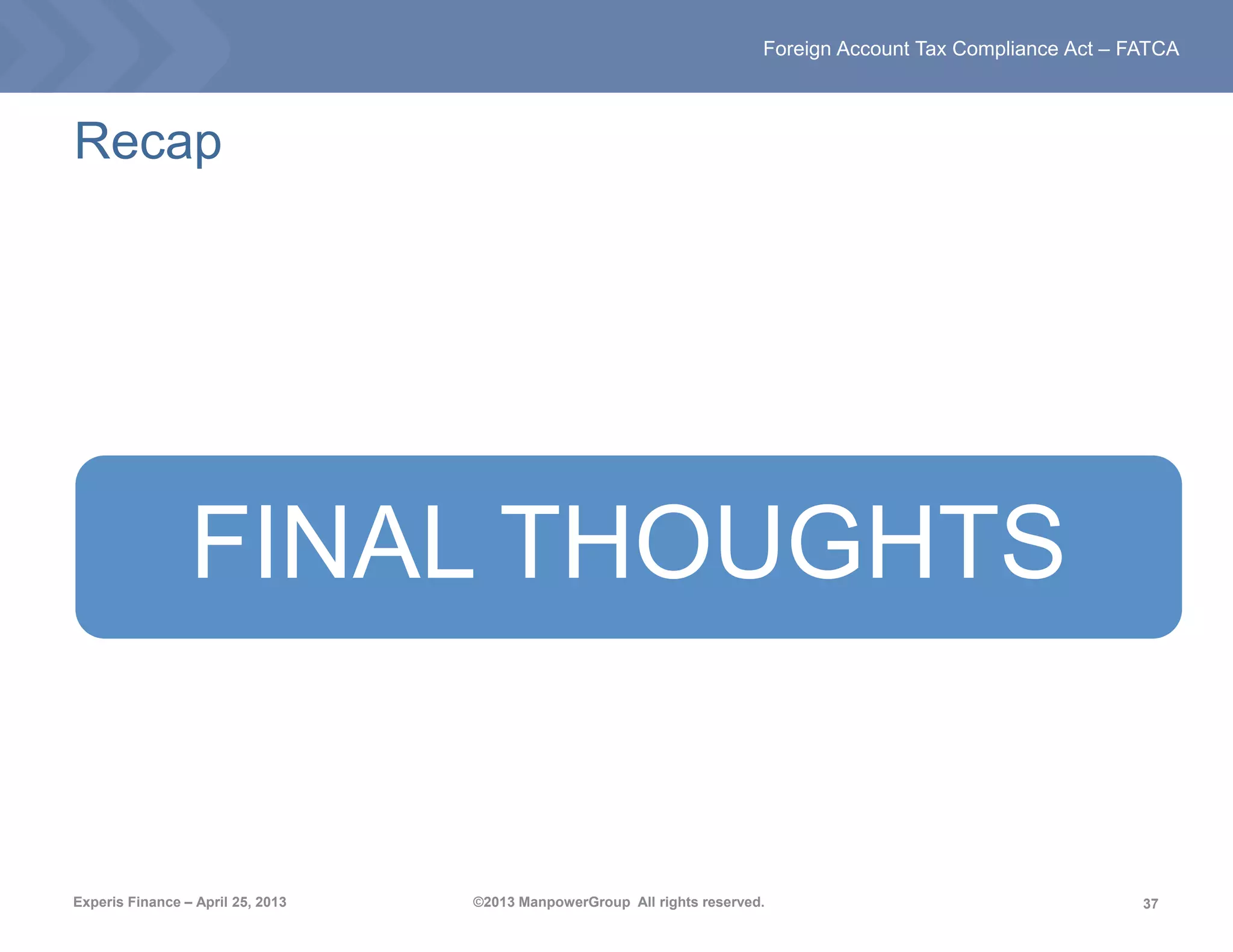 Foreign Account Tax Compliance Act – FATCA

Recap

FINAL THOUGHTS

Experis Finance – April 25, 2013

©2013 ManpowerGroup All rights reserved.

37